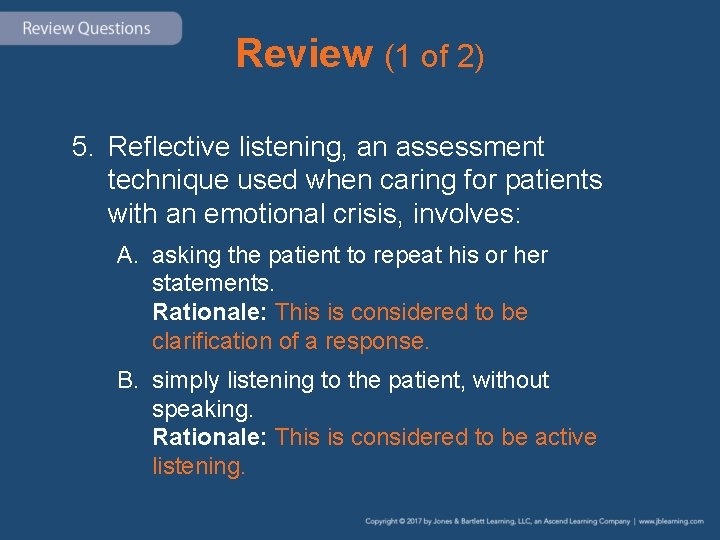 Review Questions

Review (1 of 2)

5. Reflective listening, an assessment technique used when caring for patients with an emotional crisis, involves:

A. asking the patient to repeat his or her statements.
Rationale: This is considered to be clarification of a response.

B. simply listening to the patient, without speaking.
Rationale: This is considered to be active listening.

Copyright © 2017 by Jones & Bartlett Learning, LLC, an Ascend Learning Company | www.jblearning.com